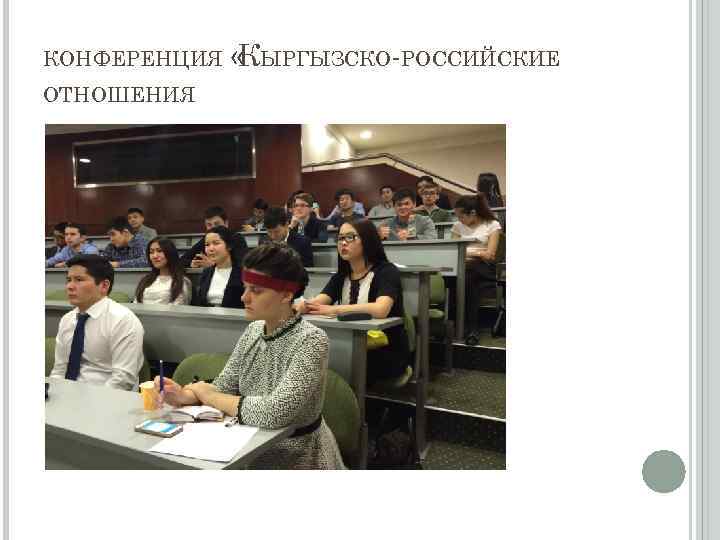 КОНФЕРЕНЦИЯ «КЫРГЫЗСКО-РОССИЙСКИЕ ОТНОШЕНИЯ